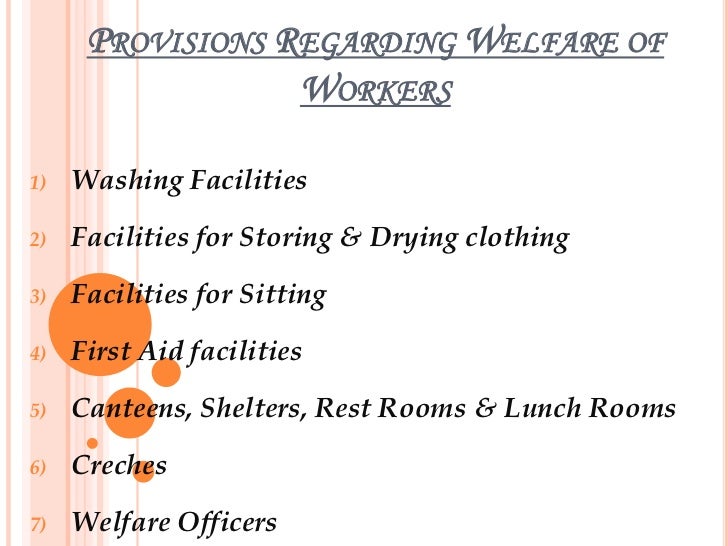 PROVISIONS REGARDING WELFARE OF WORKERS

1) Washing Facilities
2) Facilities for Storing & Drying clothing
3) Facilities for Sitting
4) First Aid facilities
5) Canteens, Shelters, Rest Rooms & Lunch Rooms
6) Creches
7) Welfare Officers